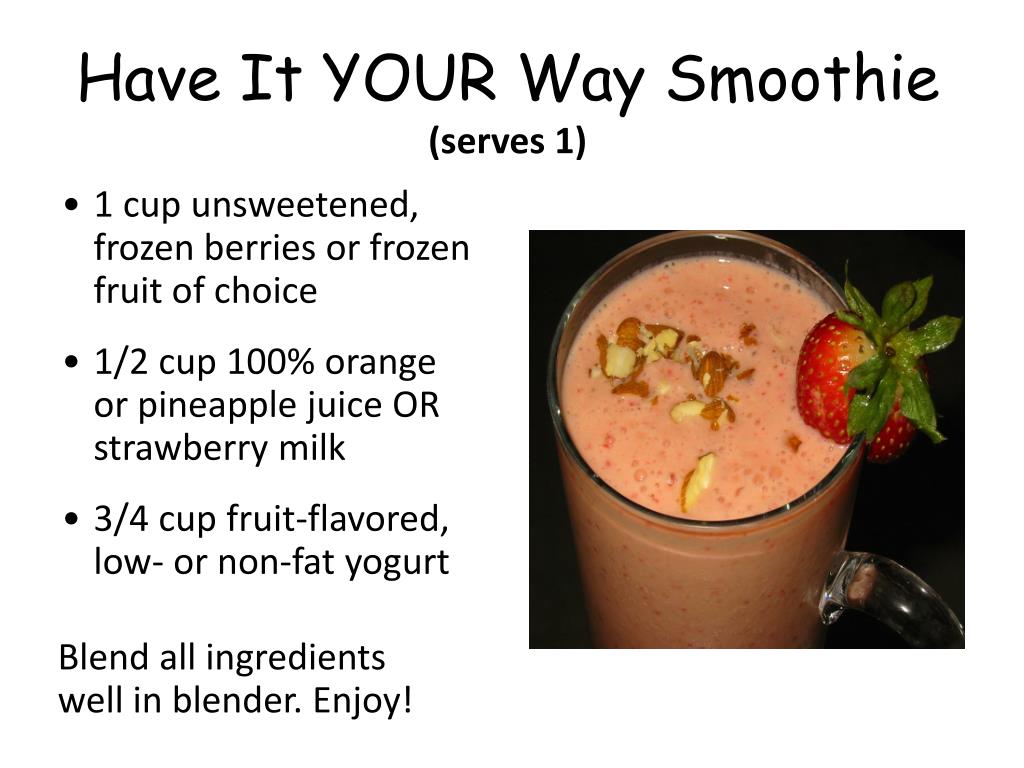 Have It YOUR Way Smoothie
(serves 1)

• 1 cup unsweetened, frozen berries or frozen fruit of choice

• 1/2 cup 100% orange or pineapple juice OR strawberry milk

• 3/4 cup fruit-flavored, low- or non-fat yogurt

Blend all ingredients well in blender. Enjoy!